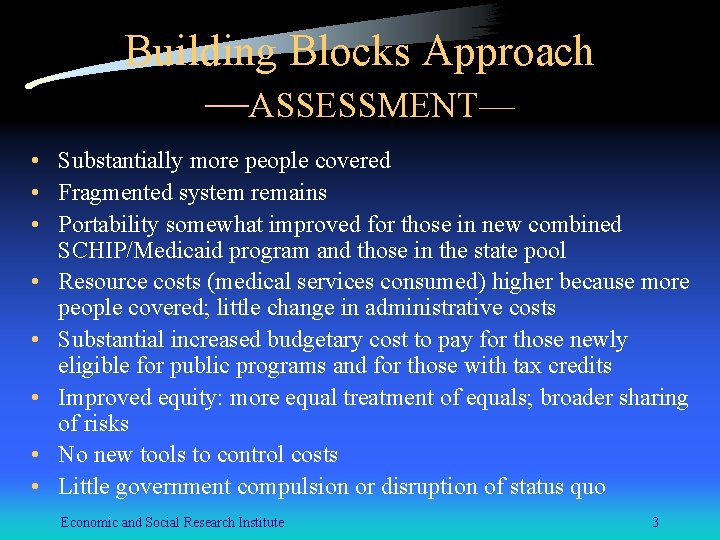 Building Blocks Approach
—ASSESSMENT—

• Substantially more people covered
• Fragmented system remains
• Portability somewhat improved for those in new combined SCHIP/Medicaid program and those in the state pool
• Resource costs (medical services consumed) higher because more people covered; little change in administrative costs
• Substantial increased budgetary cost to pay for those newly eligible for public programs and for those with tax credits
• Improved equity: more equal treatment of equals; broader sharing of risks
• No new tools to control costs
• Little government compulsion or disruption of status quo

Economic and Social Research Institute

3